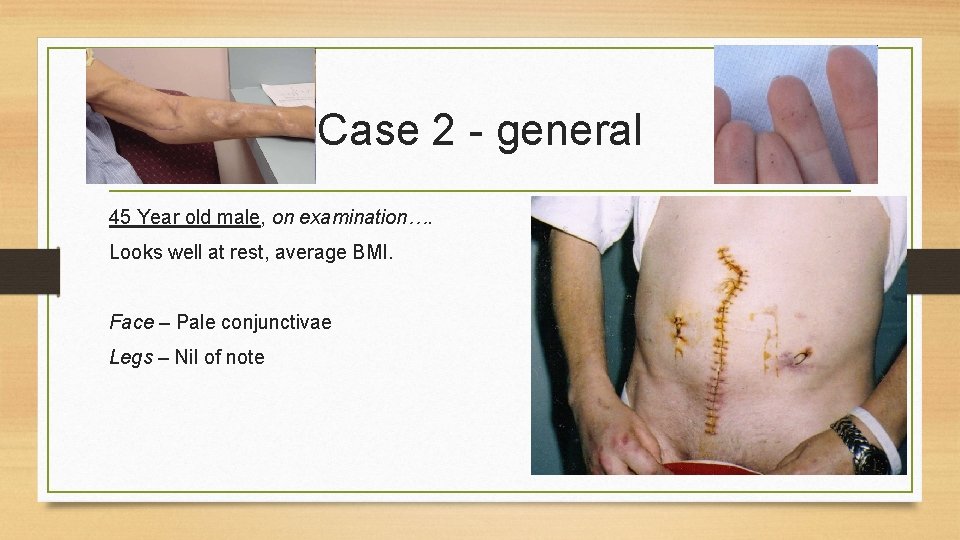 Case 2 - general

45 Year old male, on examination….

Looks well at rest, average BMI.

Face – Pale conjunctivae

Legs – Nil of note